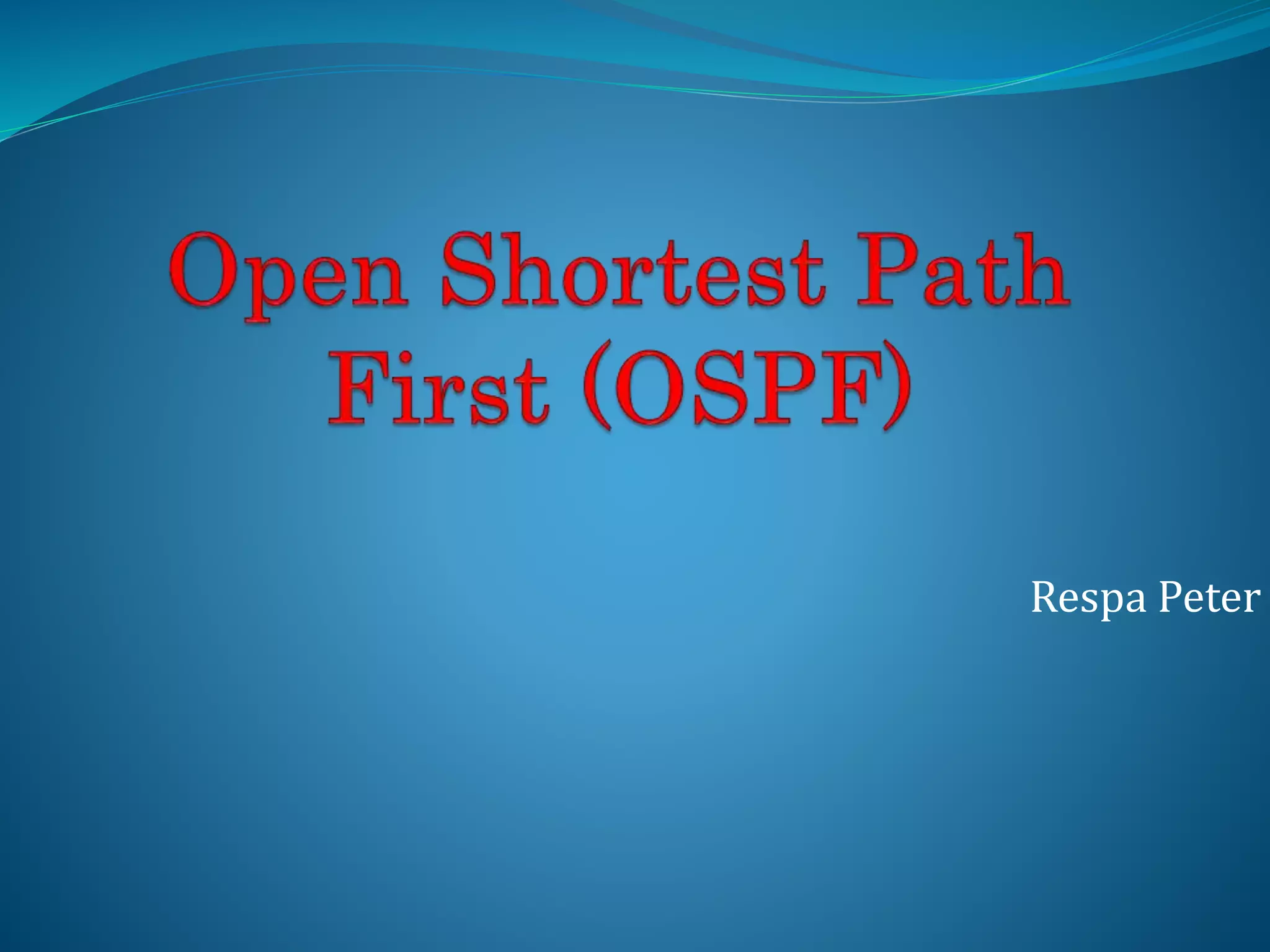 Open Shortest Path First (OSPF)

Respa Peter